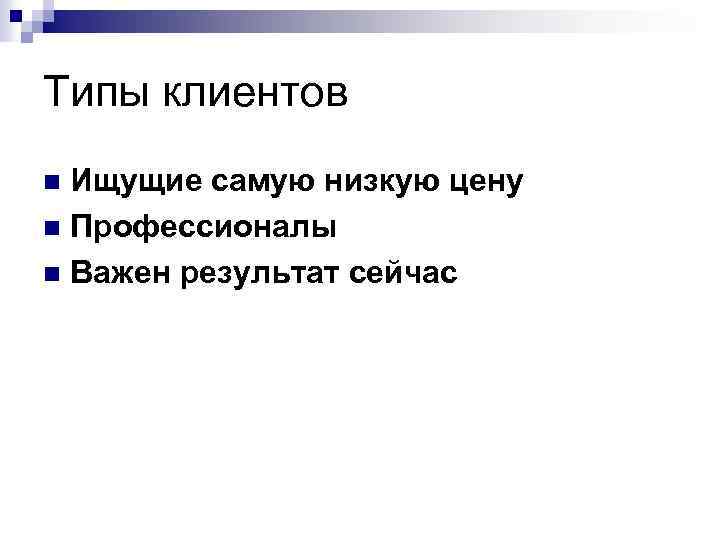 Типы клиентов

Ищущие самую низкую цену
Профессионалы
Важен результат сейчас